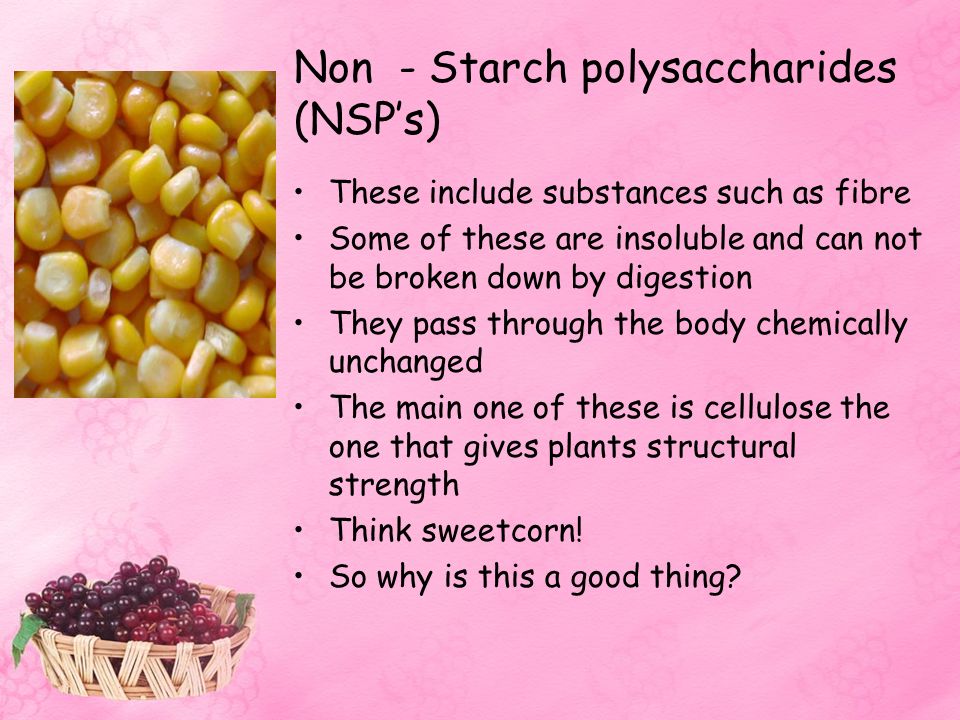 Non - Starch polysaccharides (NSP's)

• These include substances such as fibre
• Some of these are insoluble and can not be broken down by digestion
• They pass through the body chemically unchanged
• The main one of these is cellulose the one that gives plants structural strength
• Think sweetcorn!
• So why is this a good thing?